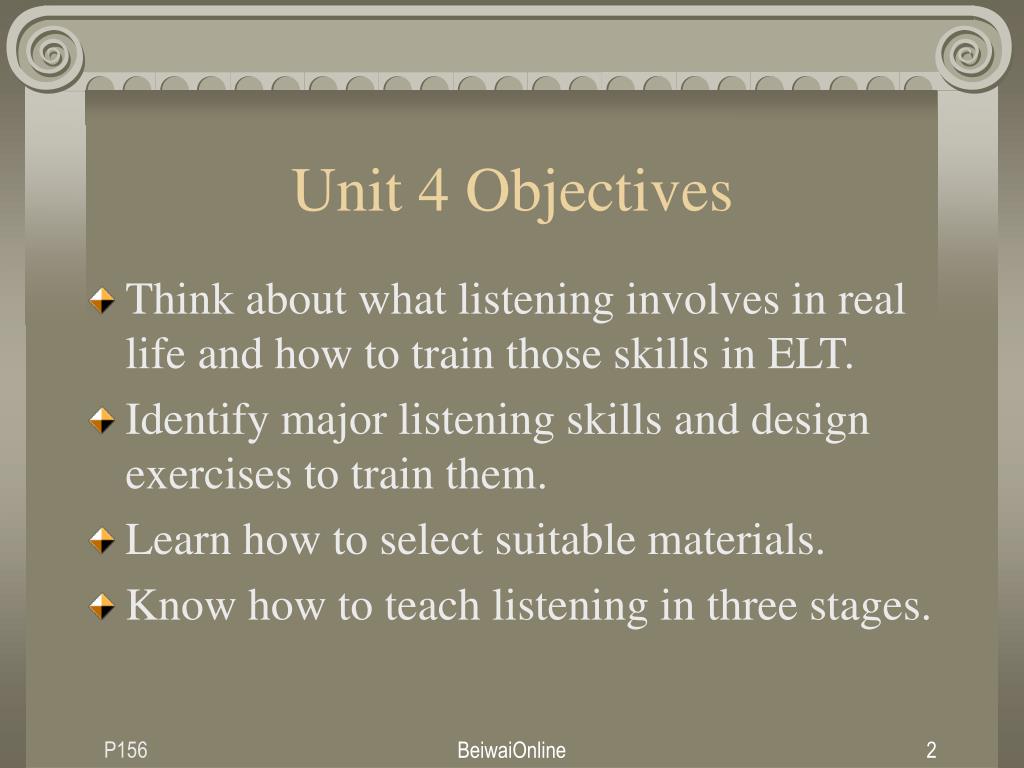 Unit 4 Objectives

Think about what listening involves in real life and how to train those skills in ELT.

Identify major listening skills and design exercises to train them.

Learn how to select suitable materials.

Know how to teach listening in three stages.

P156

BeiwaiOnline

2